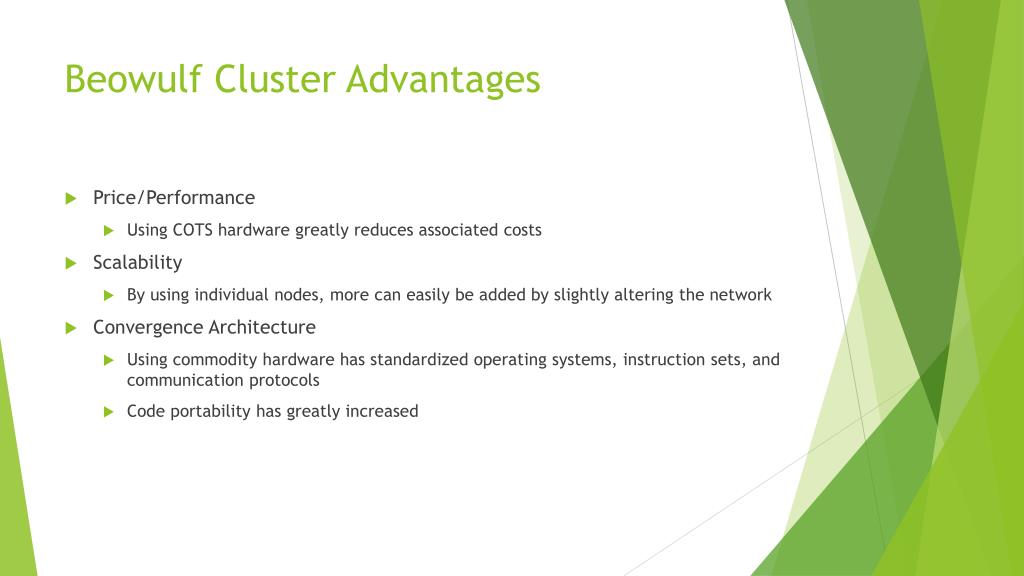 Beowulf Cluster Advantages

Price/Performance

Using COTS hardware greatly reduces associated costs

Scalability

By using individual nodes, more can easily be added by slightly altering the network

Convergence Architecture

Using commodity hardware has standardized operating systems, instruction sets, and communication protocols

Code portability has greatly increased